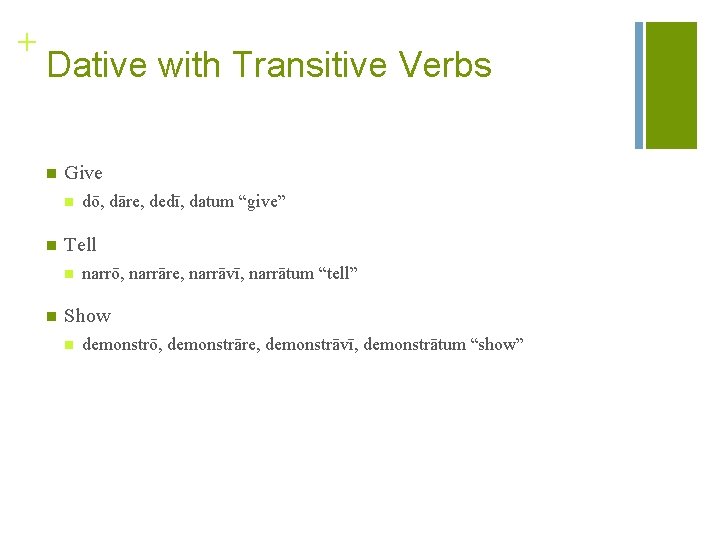 +
Dative with Transitive Verbs

Give
dō, dāre, dedī, datum “give”

Tell
narrō, narrāre, narrāvī, narrātum “tell”

Show
demonstrō, demonstrāre, demonstrāvī, demonstrātum “show”